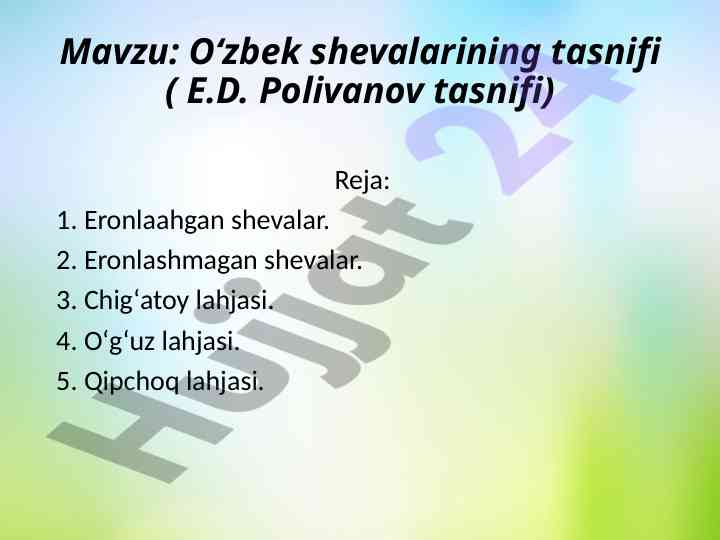 Mavzu: O‘zbek shevalarining tasnifi ( E.D. Polivanov tasnifi)

Reja:

1. Eronlaahgan shevalar.
2. Eronlashmagan shevalar.
3. Chig‘atoy lahjasi.
4. O‘g‘uz lahjasi.
5. Qipchoq lahjasi.

Hujjat 24